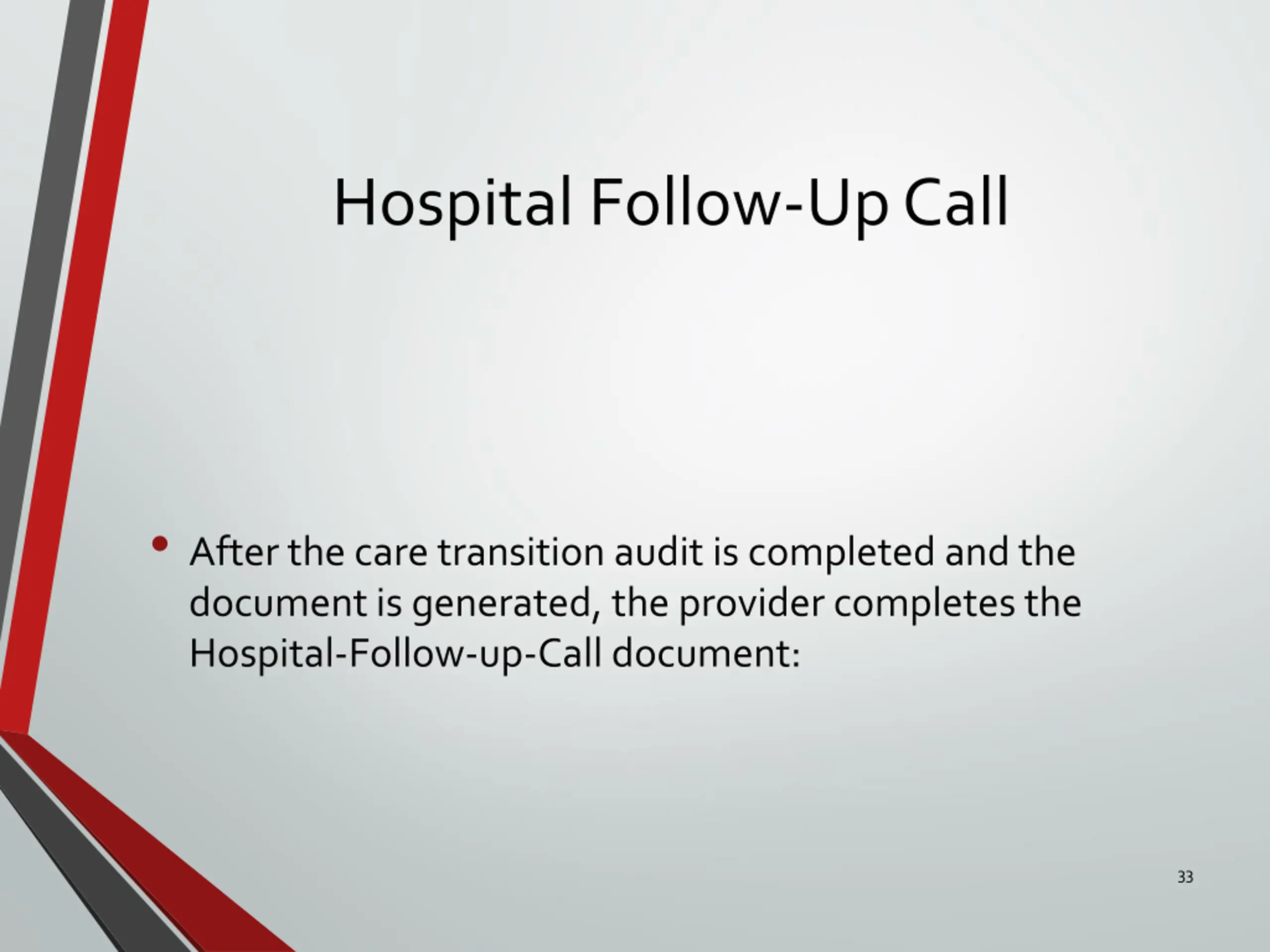 Hospital Follow-Up Call

• After the care transition audit is completed and the document is generated, the provider completes the Hospital-Follow-up-Call document:

33